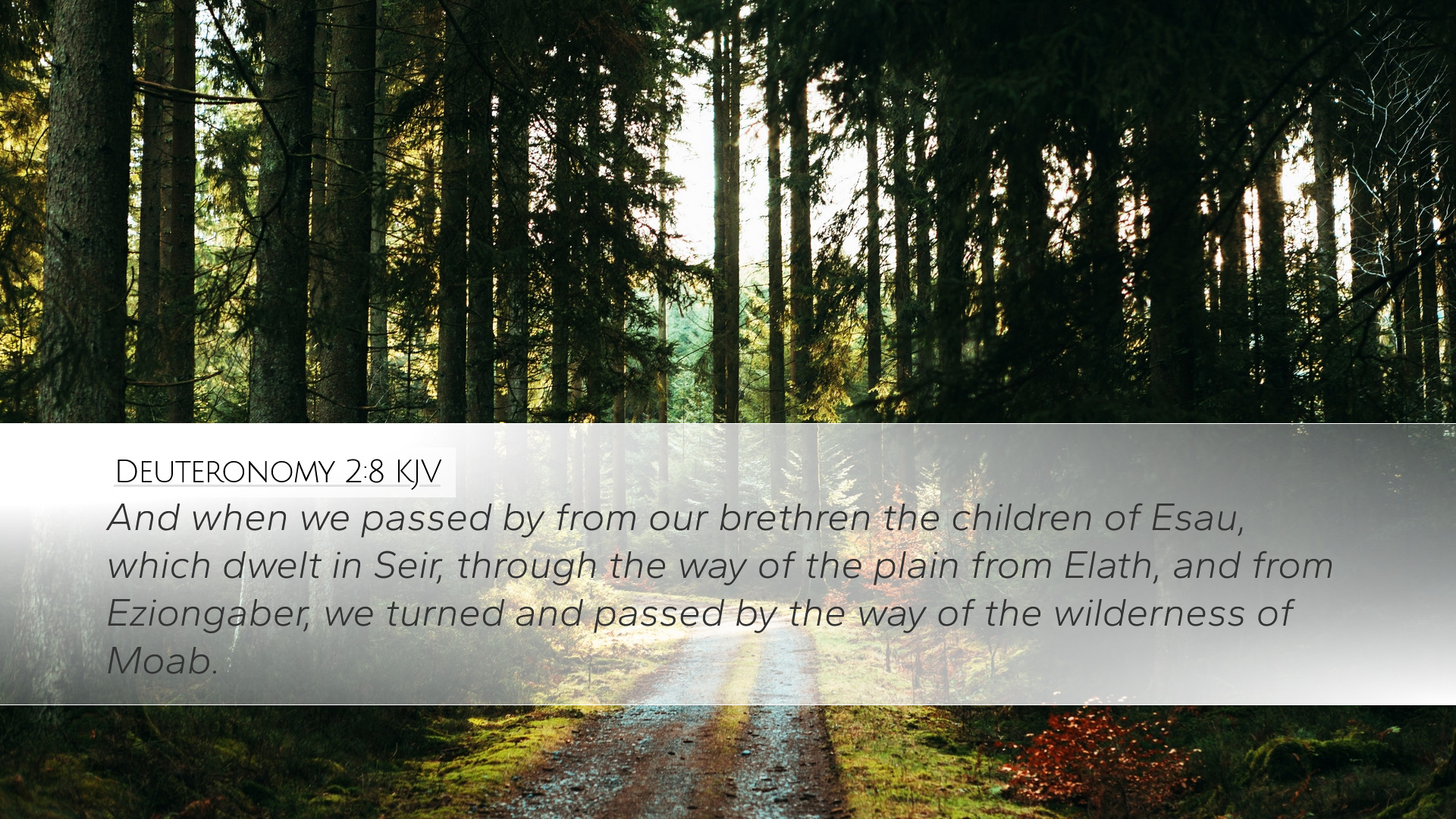 Deuteronomy 2:8 KJV

And when we passed by from our brethren the children of Esau, which dwelt in Seir, through the way of the plain from Elath, and from Eziongaber, we turned and passed by the way of the wilderness of Moab.